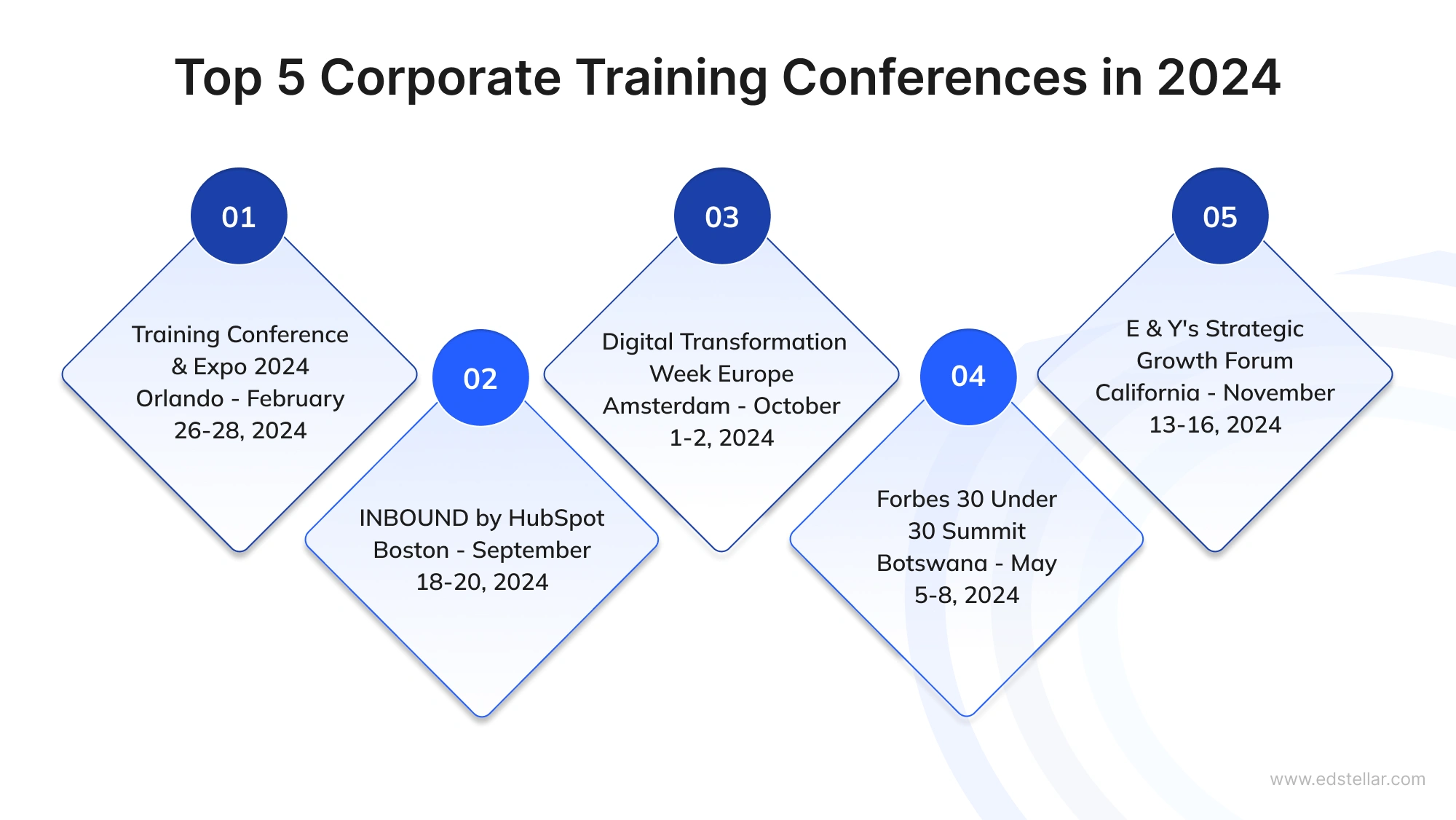 Top 5 Corporate Training Conferences in 2024

01

Training Conference & Expo 2024 Orlando - February 26-28, 2024

02

INBOUND by HubSpot Boston - September 18-20, 2024

03

Digital Transformation Week Europe Amsterdam - October 1-2, 2024

04

Forbes 30 Under 30 Summit Botswana - May 5-8, 2024

05

E & Y's Strategic Growth Forum California - November 13-16, 2024

www.edstellar.com